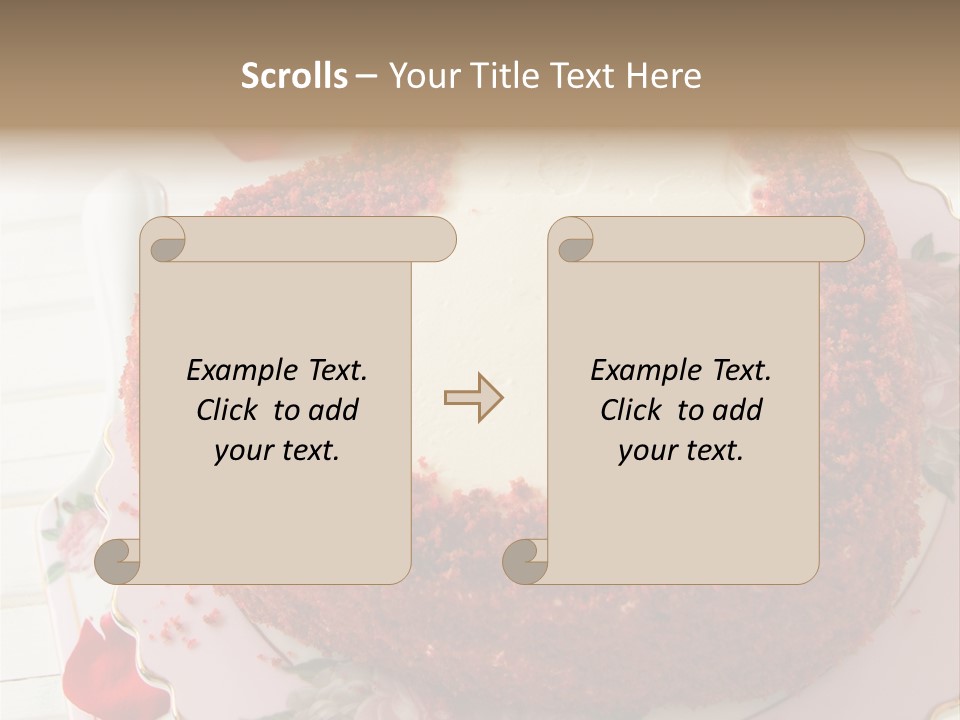 Scrolls – Your Title Text Here

Example Text. Click to add your text.

Example Text. Click to add your text.